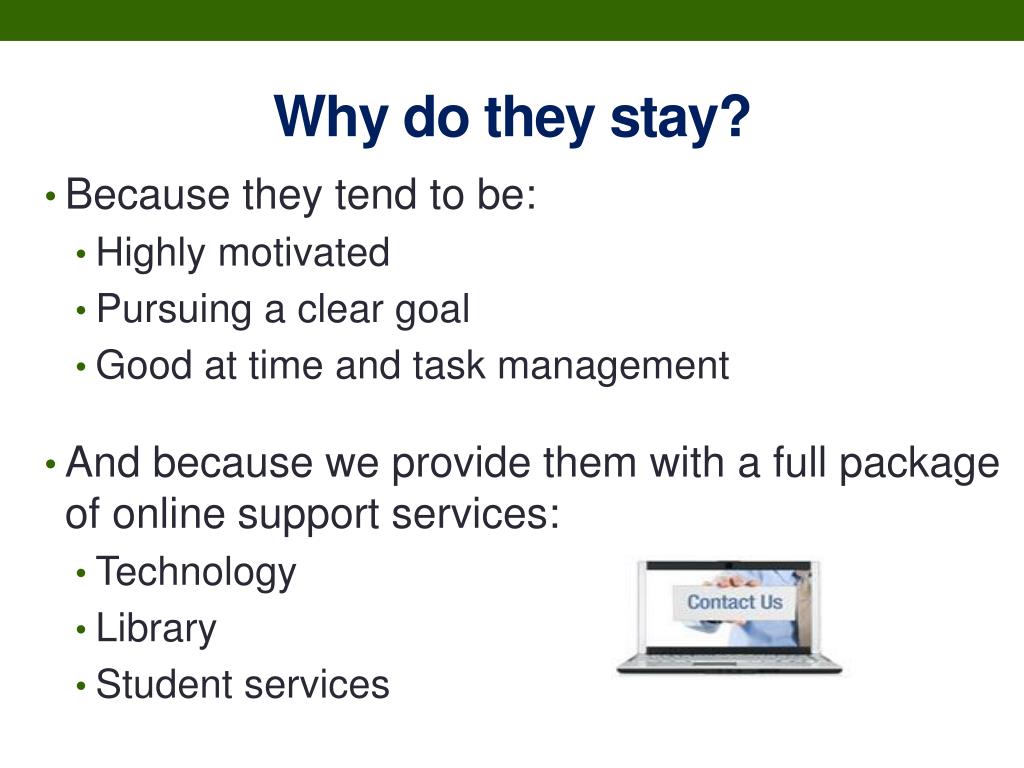 Why do they stay?

• Because they tend to be:
  • Highly motivated
  • Pursuing a clear goal
  • Good at time and task management

• And because we provide them with a full package of online support services:
  • Technology
  • Library
  • Student services

Contact Us